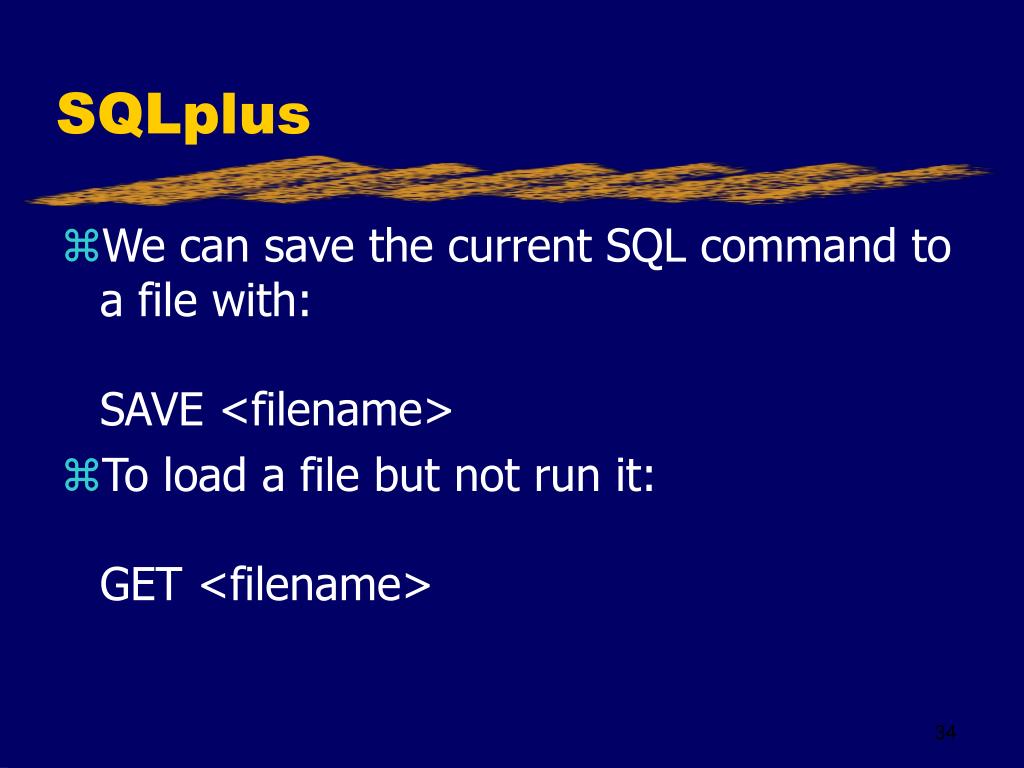 SQLplus

⌘We can save the current SQL command to a file with:

SAVE <filename>

⌘To load a file but not run it:

GET <filename>

34